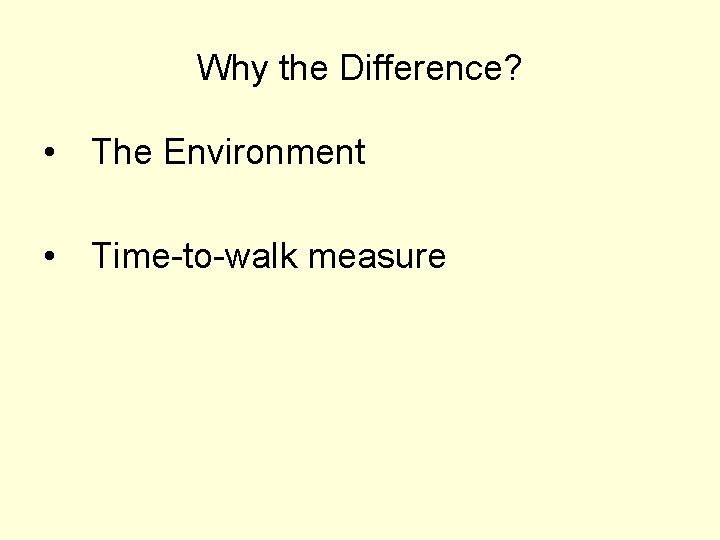 Why the Difference?

• The Environment

• Time-to-walk measure